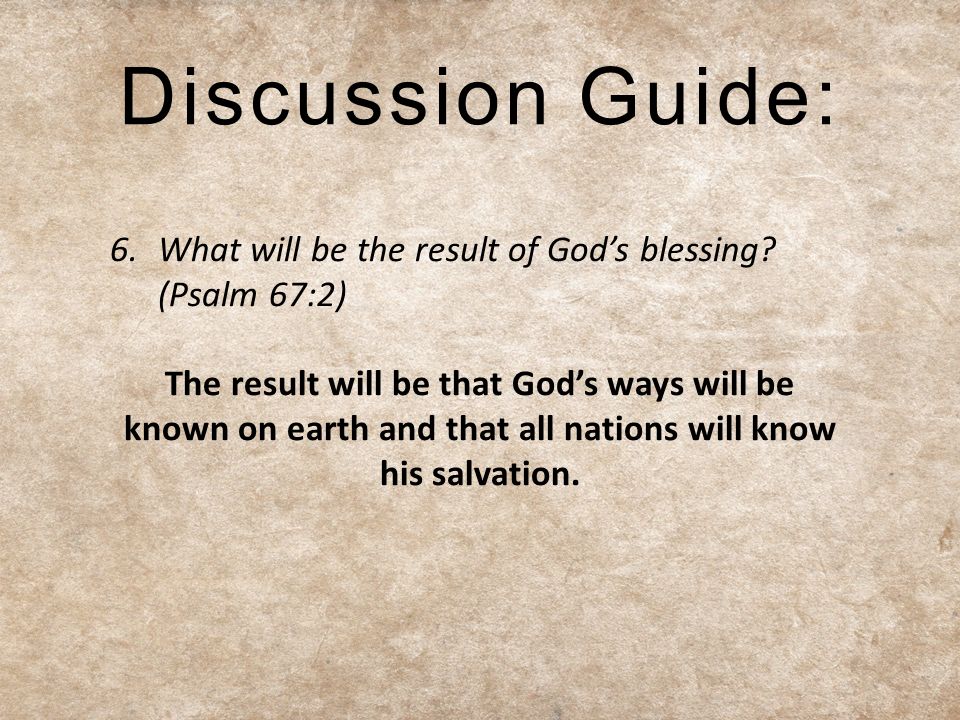 Discussion Guide:

6. What will be the result of God’s blessing? (Psalm 67:2)

The result will be that God’s ways will be known on earth and that all nations will know his salvation.